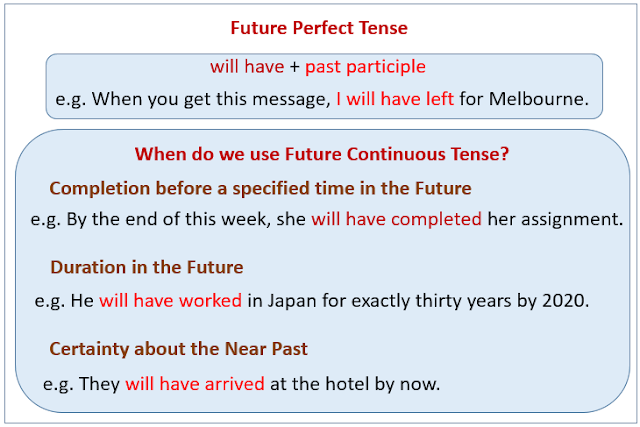 Future Perfect Tense

will have + past participle

e.g. When you get this message, I will have left for Melbourne.

When do we use Future Continuous Tense?

Completion before a specified time in the Future

e.g. By the end of this week, she will have completed her assignment.

Duration in the Future

e.g. He will have worked in Japan for exactly thirty years by 2020.

Certainty about the Near Past

e.g. They will have arrived at the hotel by now.